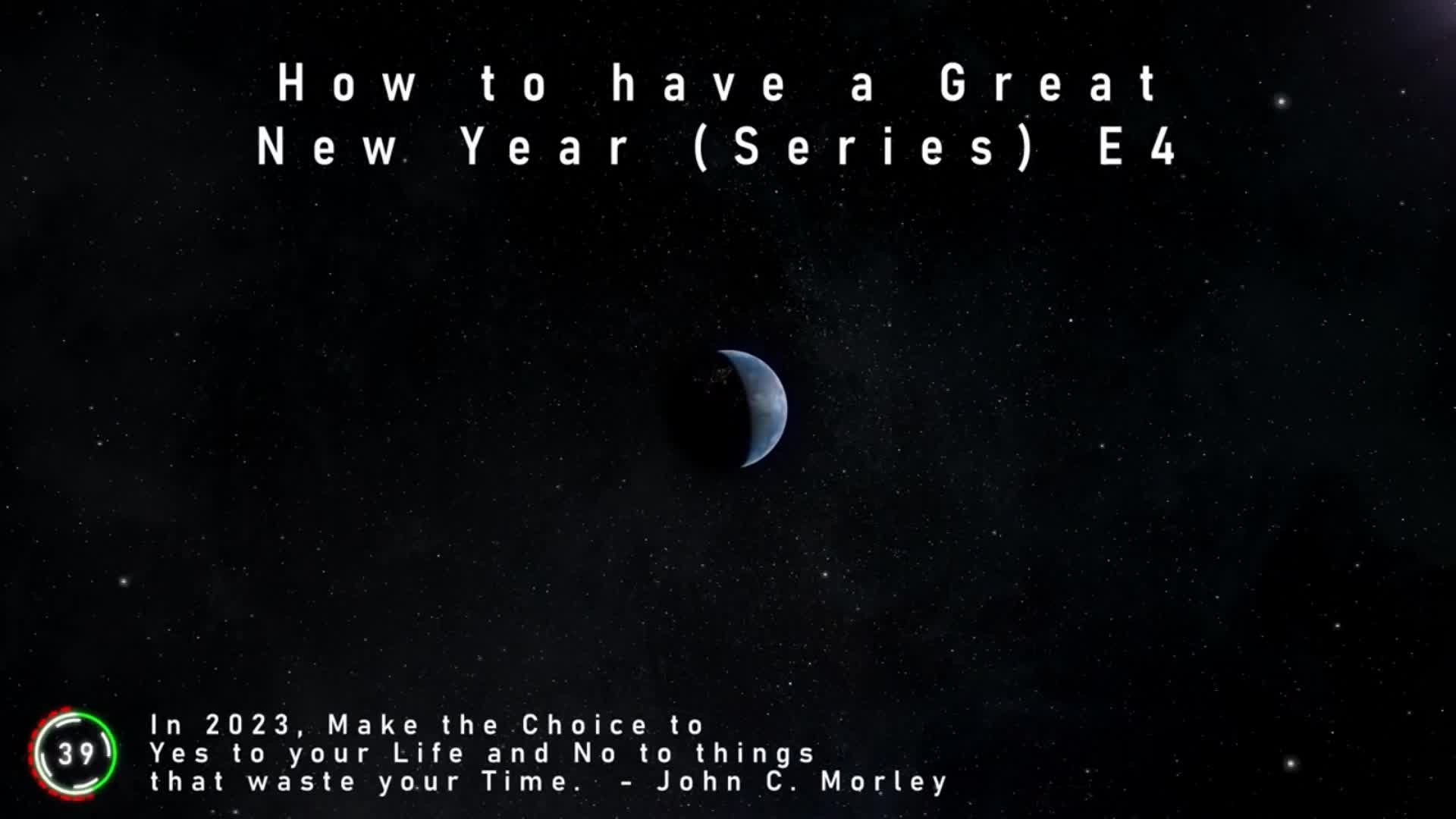 How to have a Great New Year (Series) E4

39

In 2023, Make the Choice to Yes to your Life and No to things that waste your Time. - John C. Morley